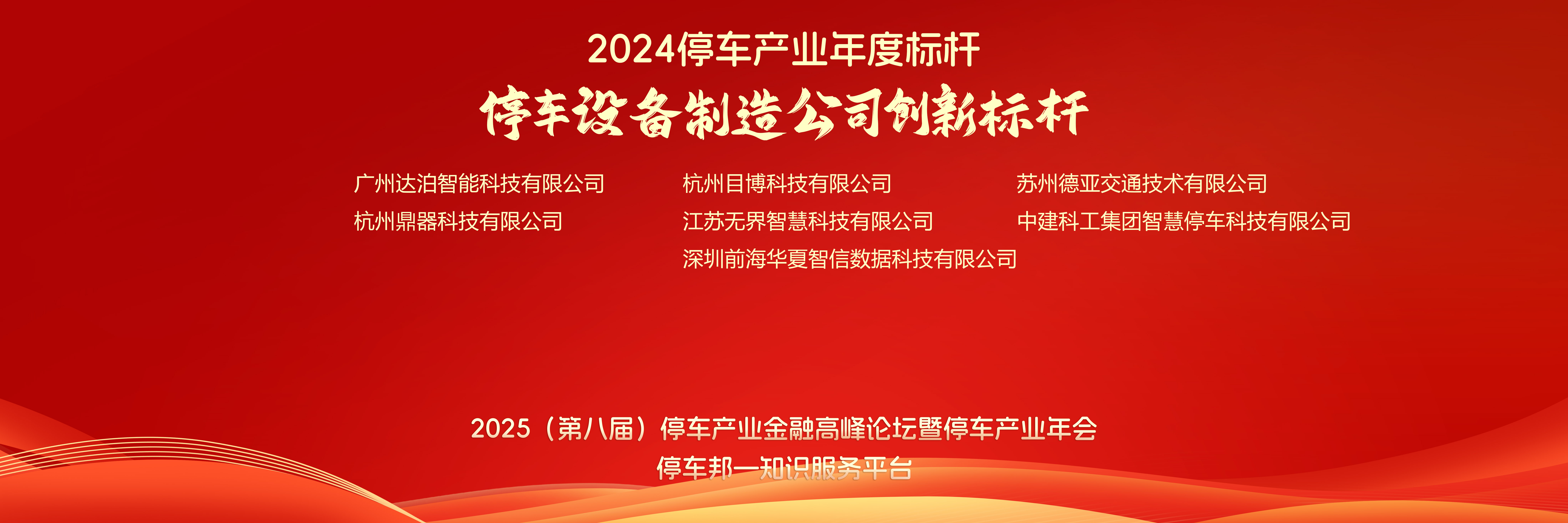 2024停车产业年度标杆

停车设备制造公司创新标杆

广州达泊智能科技有限公司

杭州鼎器科技有限公司

杭州目博科技有限公司

江苏无界智慧科技有限公司

深圳前海华夏智信数据科技有限公司

苏州德亚交通技术有限公司

中建科工集团智慧停车科技有限公司

2025（第八届）停车产业金融高峰论坛暨停车产业年会

停车邦—知识服务平台